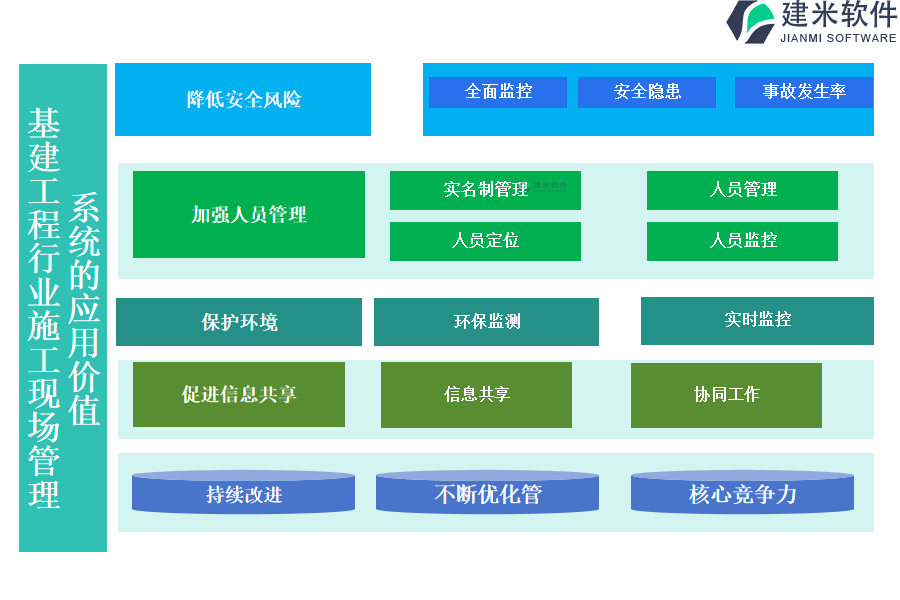 建米软件
JIANMI SOFTWARE

基建工程行业施工现场管理系统的应用价值

降低安全风险

全面监控

安全隐患

事故发生率

加强人员管理

实名制管理

建米软件

人员管理

人员定位

人员监控

保护环境

环保监测

实时监控

促进信息共享

信息共享

协同工作

持续改进

不断优化管

核心竞争力